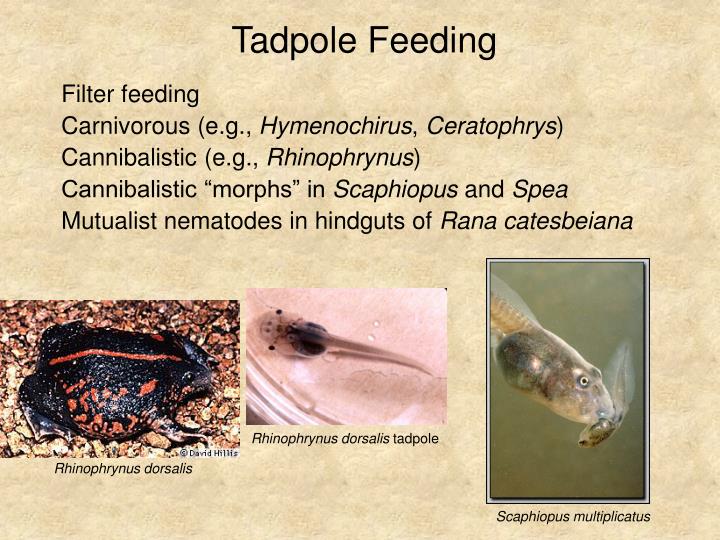 Tadpole Feeding

Filter feeding
Carnivorous (e.g., Hymenochirus, Ceratophrys)
Cannibalistic (e.g., Rhinophrynus)
Cannibalistic “morphs” in Scaphiopus and Spea
Mutualist nematodes in hindguts of Rana catesbeiana

© David Hillis
Rhinophrynus dorsalis

Rhinophrynus dorsalis tadpole

Scaphiopus multiplicatus